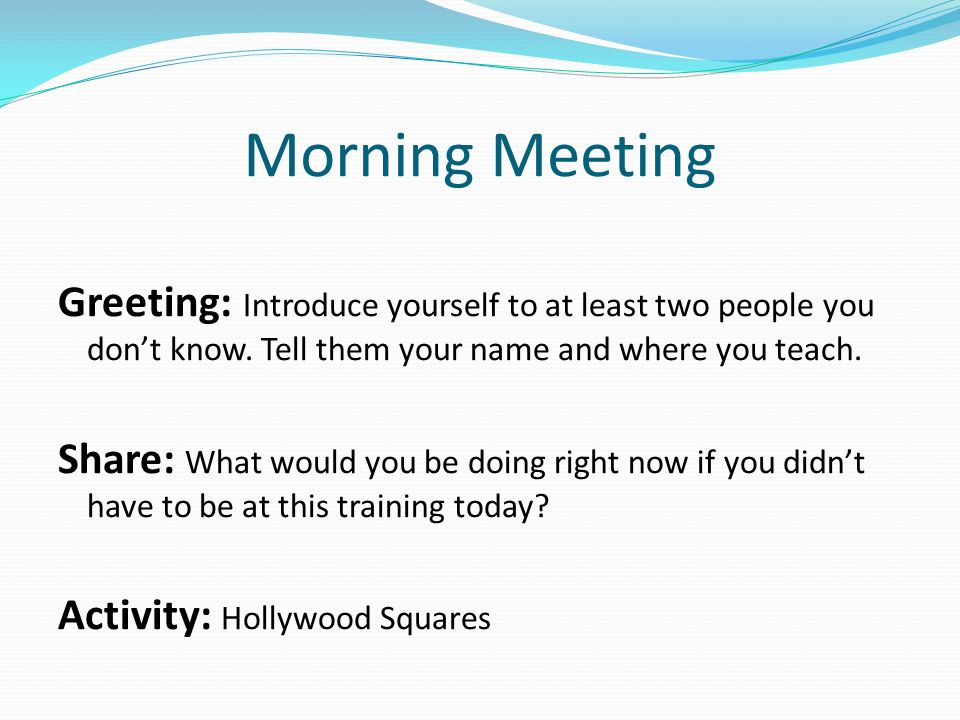 Morning Meeting

Greeting: Introduce yourself to at least two people you don’t know. Tell them your name and where you teach.

Share: What would you be doing right now if you didn’t have to be at this training today?

Activity: Hollywood Squares